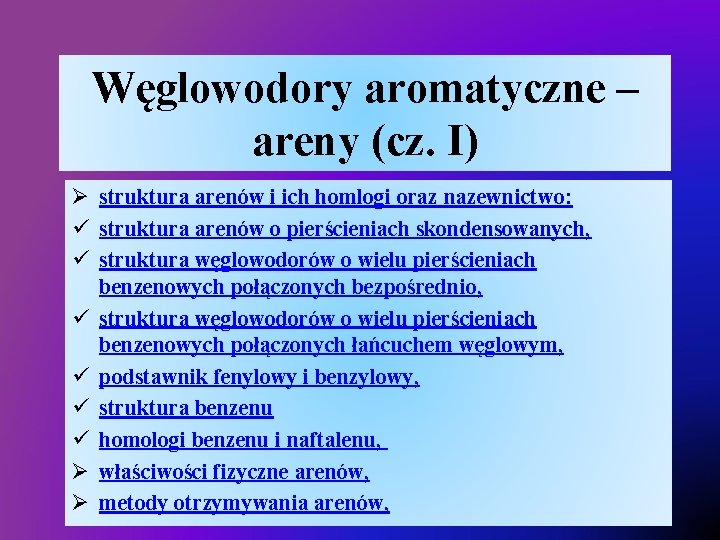 Węglowodory aromatyczne – areny (cz. I)

➢ struktura arenów i ich homlogi oraz nazewnictwo:
✓ struktura arenów o pierścieniach skondensowanych,
✓ struktura węglowodorów o wielu pierścieniach benzenowych połączonych bezpośrednio,
✓ struktura węglowodorów o wielu pierścieniach benzenowych połączonych łańcuchem węglowym,
✓ podstawnik fenylowy i benzylowy,
✓ struktura benzenu
✓ homologi benzenu i naftalenu,
➢ właściwości fizyczne arenów,
➢ metody otrzymywania arenów,